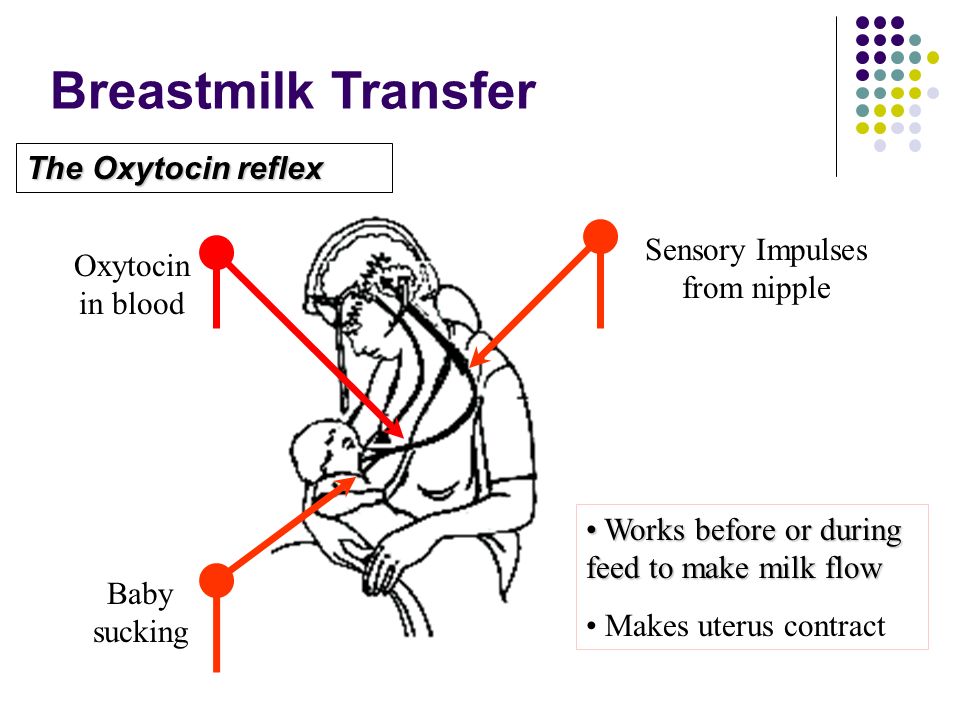 Breastmilk Transfer

The Oxytocin reflex

Oxytocin in blood

Sensory Impulses from nipple

Baby sucking

• Works before or during feed to make milk flow

• Makes uterus contract